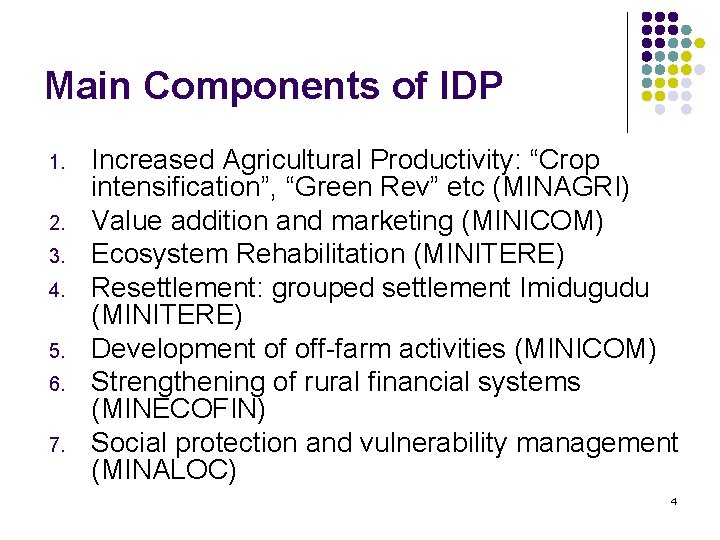 Main Components of IDP

1. Increased Agricultural Productivity: “Crop intensification”, “Green Rev” etc (MINAGRI)
2. Value addition and marketing (MINICOM)
3. Ecosystem Rehabilitation (MINITERE)
4. Resettlement: grouped settlement Imidugudu (MINITERE)
5. Development of off-farm activities (MINICOM)
6. Strengthening of rural financial systems (MINECOFIN)
7. Social protection and vulnerability management (MINALOC)

4